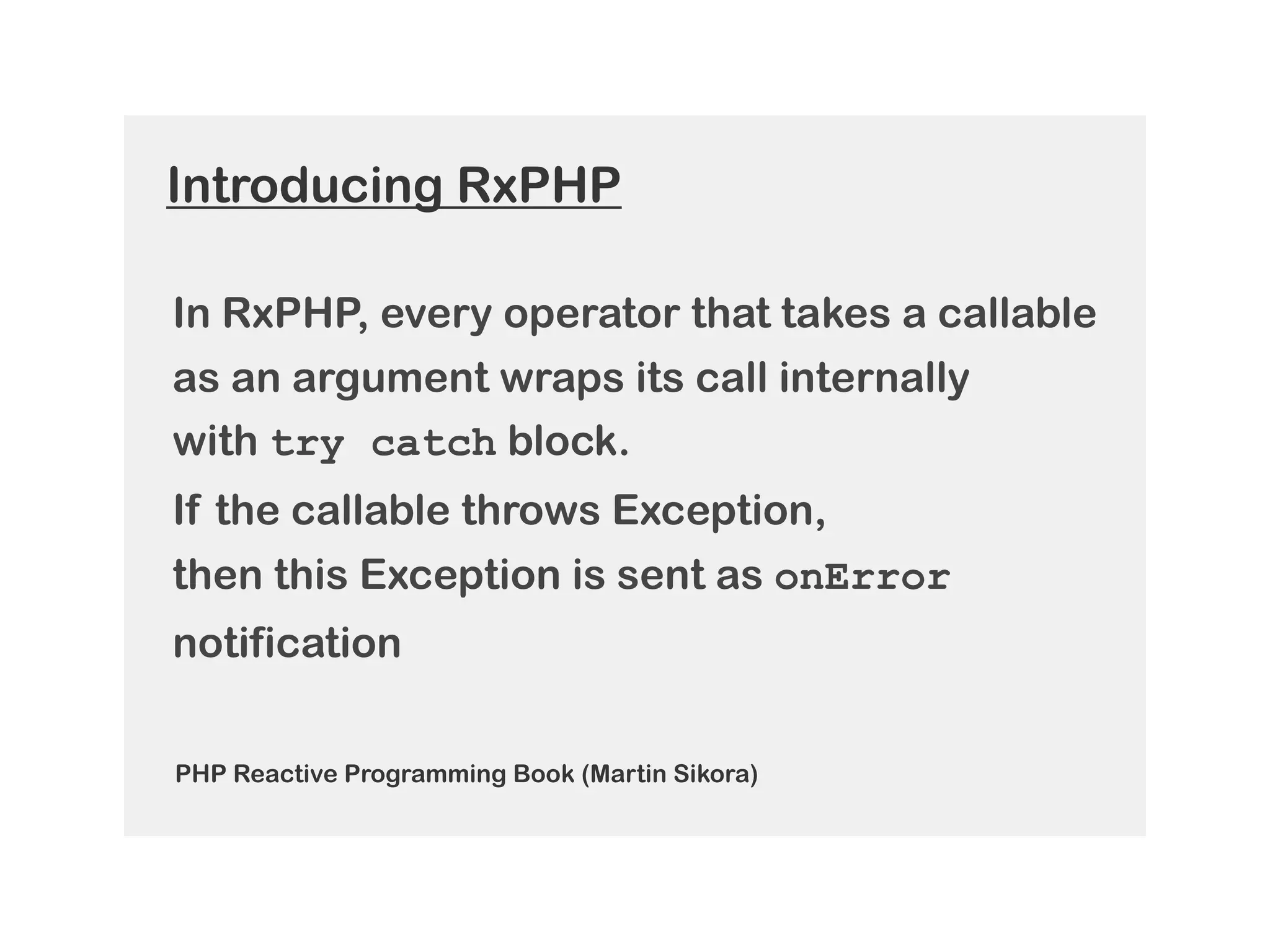 Introducing RxPHP

In RxPHP, every operator that takes a callable as an argument wraps its call internally with try catch block.
If the callable throws Exception, then this Exception is sent as onError notification

PHP Reactive Programming Book (Martin Sikora)